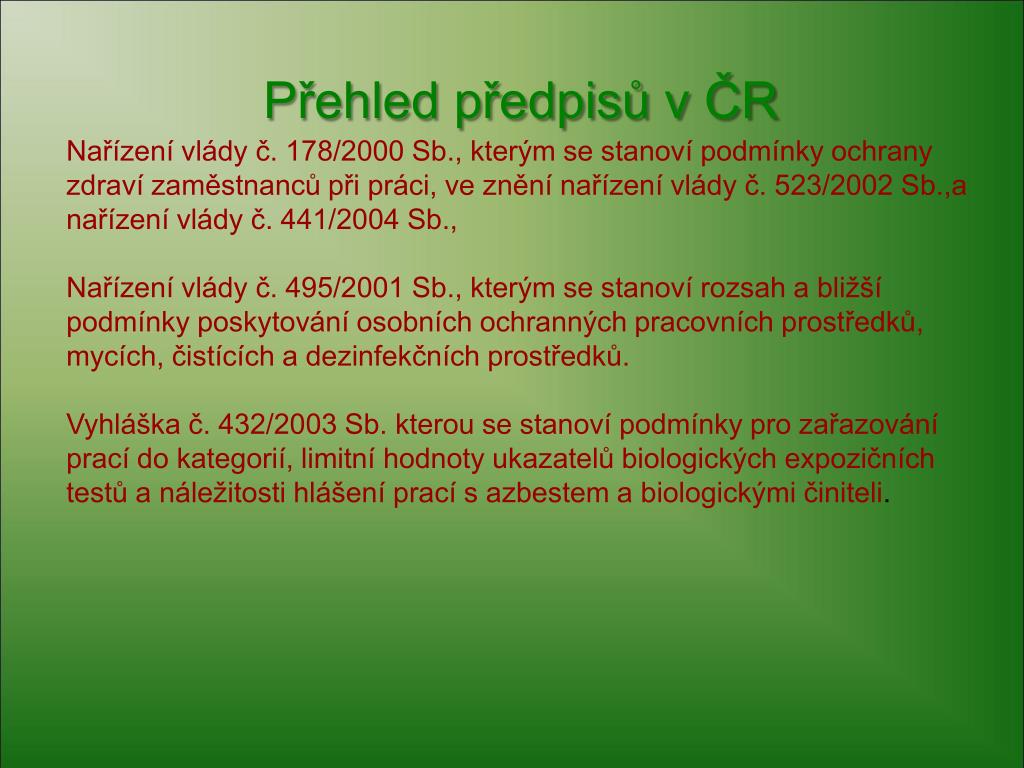 Přehled předpisů v ČR

Nařízení vlády č. 178/2000 Sb., kterým se stanoví podmínky ochrany zdraví zaměstnanců při práci, ve znění nařízení vlády č. 523/2002 Sb.,a nařízení vlády č. 441/2004 Sb.,

Nařízení vlády č. 495/2001 Sb., kterým se stanoví rozsah a bližší podmínky poskytování osobních ochranných pracovních prostředků, mycích, čistících a dezinfekčních prostředků.

Vyhláška č. 432/2003 Sb. kterou se stanoví podmínky pro zařazování prací do kategorií, limitní hodnoty ukazatelů biologických expozičních testů a náležitosti hlášení prací s azbestem a biologickými činiteli.